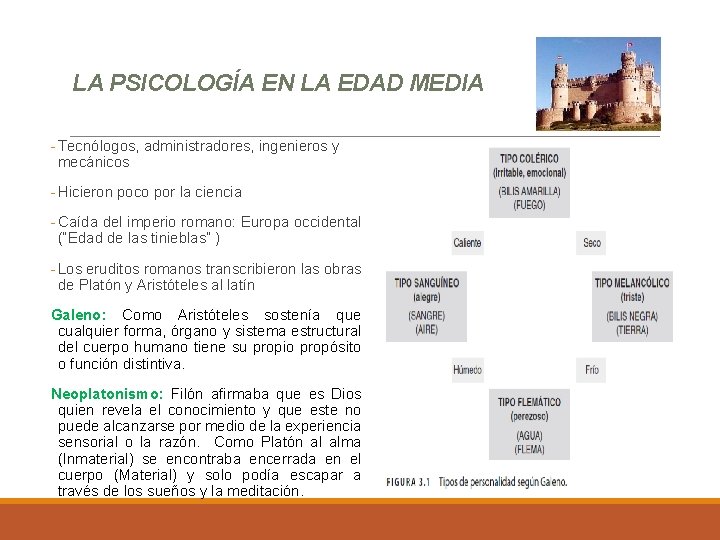 LA PSICOLOGÍA EN LA EDAD MEDIA

- Tecnólogos, administradores, ingenieros y mecánicos

- Hicieron poco por la ciencia

- Caída del imperio romano: Europa occidental ("Edad de las tinieblas" )

- Los eruditos romanos transcribieron las obras de Platón y Aristóteles al latín

Galeno: Como Aristóteles sostenía que cualquier forma, órgano y sistema estructural del cuerpo humano tiene su propio propósito o función distintiva.

Neoplatonismo: Filón afirmaba que es Dios quien revela el conocimiento y que este no puede alcanzarse por medio de la experiencia sensorial o la razón. Como Platón al alma (Inmaterial) se encontraba encerrada en el cuerpo (Material) y solo podía escapar a través de los sueños y la meditación.

TIPO COLÉRICO
(Irritable, emocional)
(BILIS AMARILLA)
(FUEGO)

Caliente

Seco

TIPO SANGUÍNEO
(alegre)
(SANGRE)
(AIRE)

TIPO MELANCÓLICO
(triste)
(BILIS NEGRA)
(TIERRA)

Húmedo

Frío

TIPO FLEMÁTICO
(perezoso)
(AGUA)
(FLEMA)

FIGURA 3.1 Tipos de personalidad según Galeno.